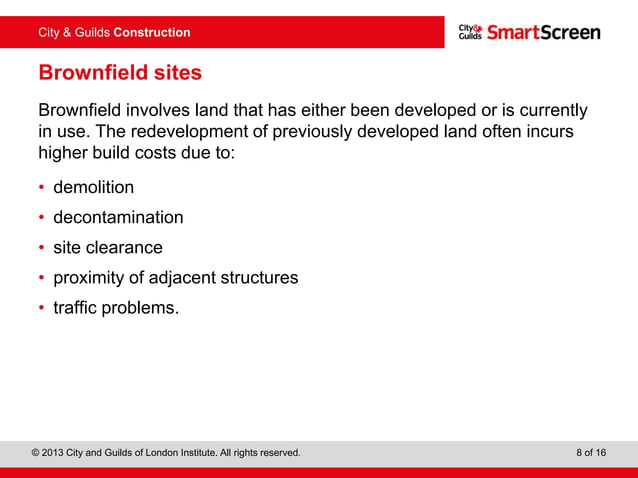 City & Guilds Construction

City & Guilds SmartScreen

Brownfield sites

Brownfield involves land that has either been developed or is currently in use. The redevelopment of previously developed land often incurs higher build costs due to:

• demolition
• decontamination
• site clearance
• proximity of adjacent structures
• traffic problems.

© 2013 City and Guilds of London Institute. All rights reserved.

8 of 16